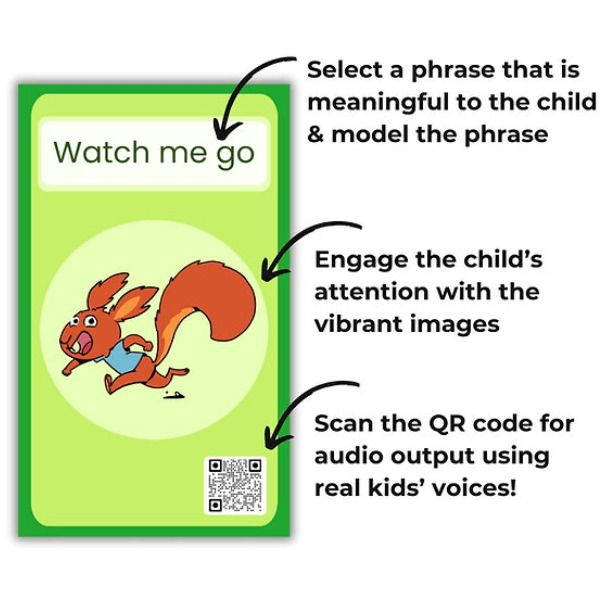 Watch me go

Select a phrase that is meaningful to the child & model the phrase

Engage the child's attention with the vibrant images

Scan the QR code for audio output using real kids' voices!